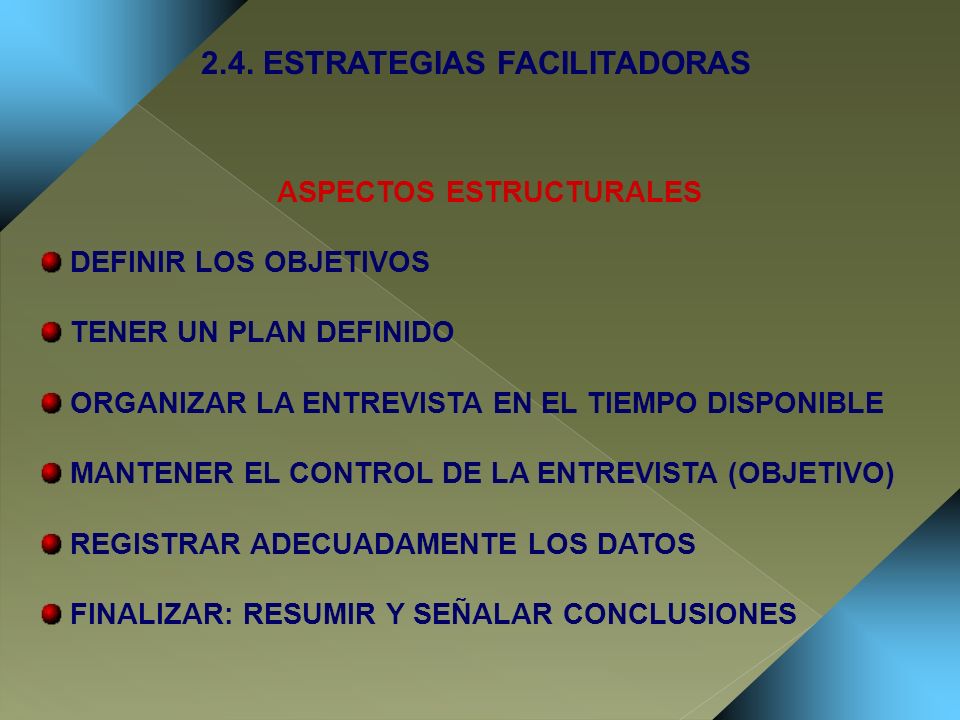 2.4. ESTRATEGIAS FACILITADORAS

ASPECTOS ESTRUCTURALES

DEFINIR LOS OBJETIVOS

TENER UN PLAN DEFINIDO

ORGANIZAR LA ENTREVISTA EN EL TIEMPO DISPONIBLE

MANTENER EL CONTROL DE LA ENTREVISTA (OBJETIVO)

REGISTRAR ADECUADAMENTE LOS DATOS

FINALIZAR: RESUMIR Y SEÑALAR CONCLUSIONES